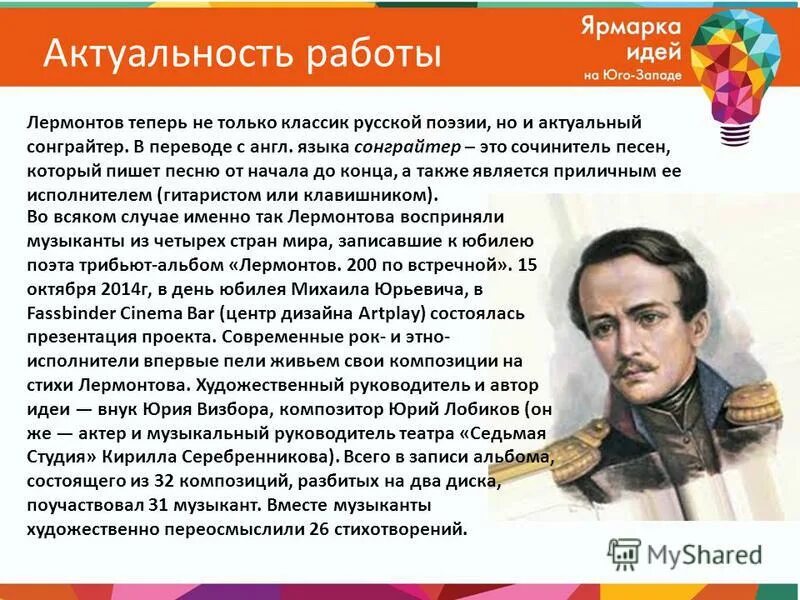 Актуальность работы

Ярмарка идей на Юго-Западе

Лермонтов теперь не только классик русской поэзии, но и актуальный сонграйтер. В переводе с англ. языка сонграйтер – это сочинитель песен, который пишет песню от начала до конца, а также является приличным ее исполнителем (гитаристом или клавишником).
Во всяком случае именно так Лермонтова восприняли музыканты из четырех стран мира, записавшие к юбилею поэта трибьют-альбом «Лермонтов. 200 по встречной». 15 октября 2014г, в день юбилея Михаила Юрьевича, в Fassbinder Cinema Bar (центр дизайна Artplay) состоялась презентация проекта. Современные рок- и этно-исполнители впервые пели живьем свои композиции на стихи Лермонтова. Художественный руководитель и автор идеи — внук Юрия Визбора, композитор Юрий Лобиков (он же — актер и музыкальный руководитель театра «Седьмая Студия» Кирилла Серебренникова). Всего в записи альбома, состоящего из 32 композиций, разбитых на два диска, поучаствовал 31 музыкант. Вместе музыканты художественно переосмыслили 26 стихотворений.

MyShared